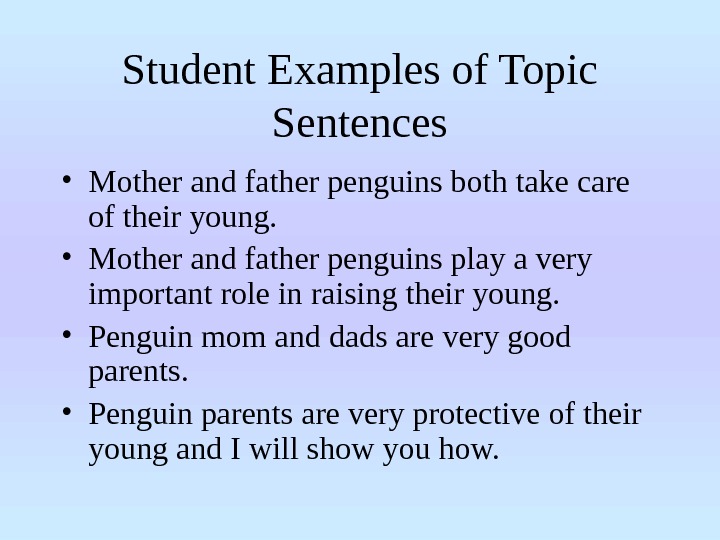 Student Examples of Topic Sentences

• Mother and father penguins both take care of their young.
• Mother and father penguins play a very important role in raising their young.
• Penguin mom and dads are very good parents.
• Penguin parents are very protective of their young and I will show you how.